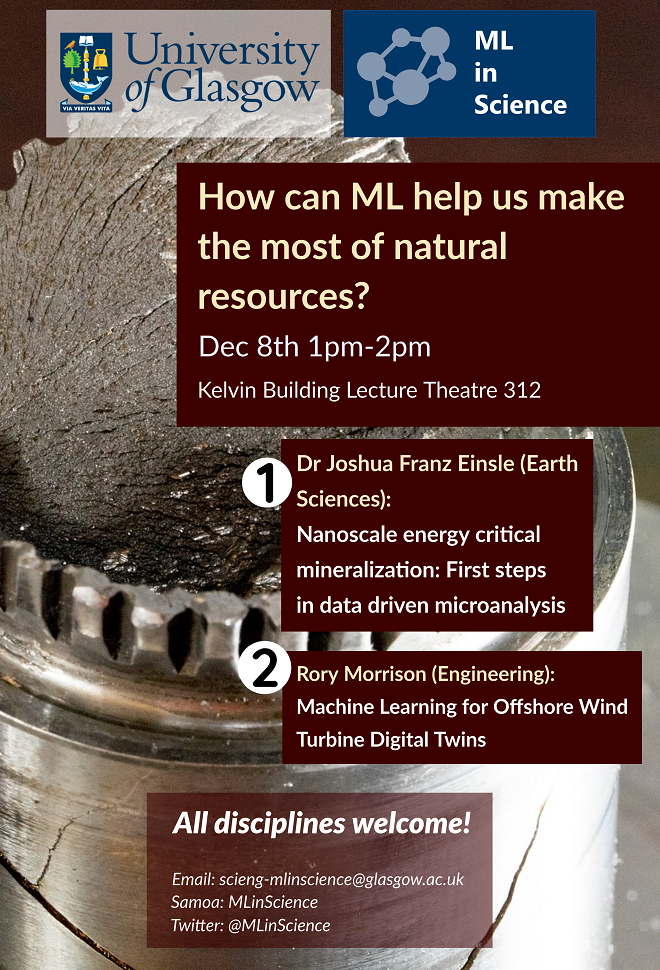 VIA VERITAS VITA
University of Glasgow

ML in Science

How can ML help us make the most of natural resources?

Dec 8th 1pm-2pm

Kelvin Building Lecture Theatre 312

1 Dr Joshua Franz Einsle (Earth Sciences):
Nanoscale energy critical mineralization: First steps in data driven microanalysis

2 Rory Morrison (Engineering):
Machine Learning for Offshore Wind Turbine Digital Twins

All disciplines welcome!

Email: scieng-mlinscience@glasgow.ac.uk
Samoa: MLinScience
Twitter: @MLinScience